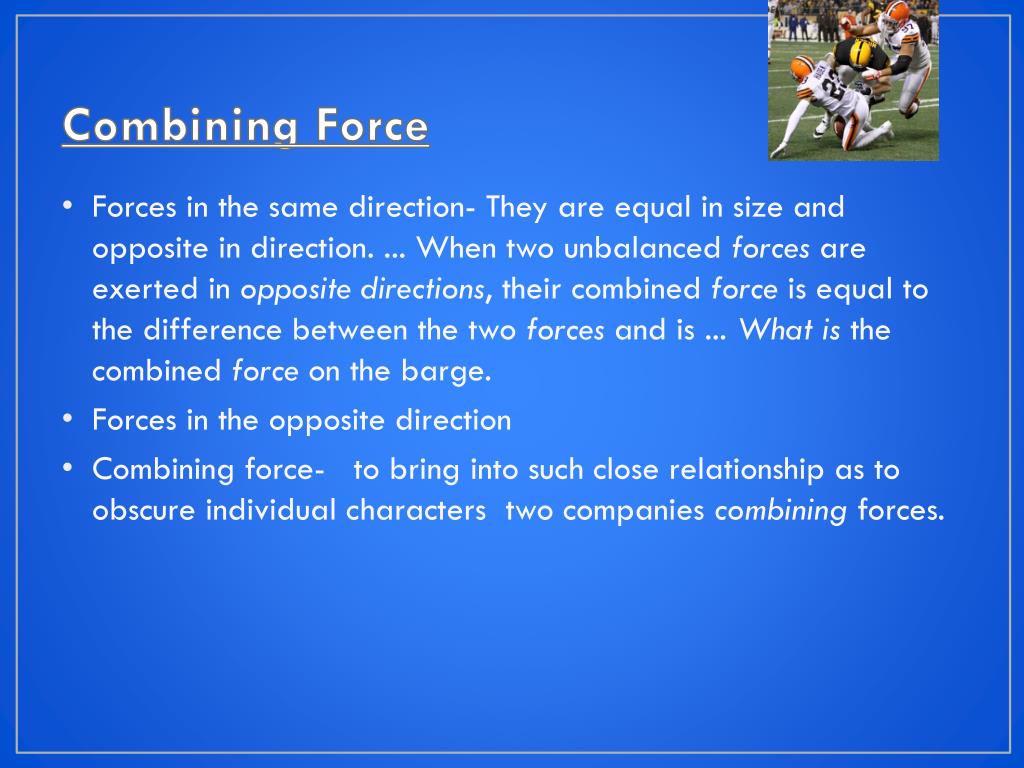 Combining Force

• Forces in the same direction- They are equal in size and opposite in direction. ... When two unbalanced forces are exerted in opposite directions, their combined force is equal to the difference between the two forces and is ... What is the combined force on the barge.

• Forces in the opposite direction

• Combining force-   to bring into such close relationship as to obscure individual characters  two companies combining forces.